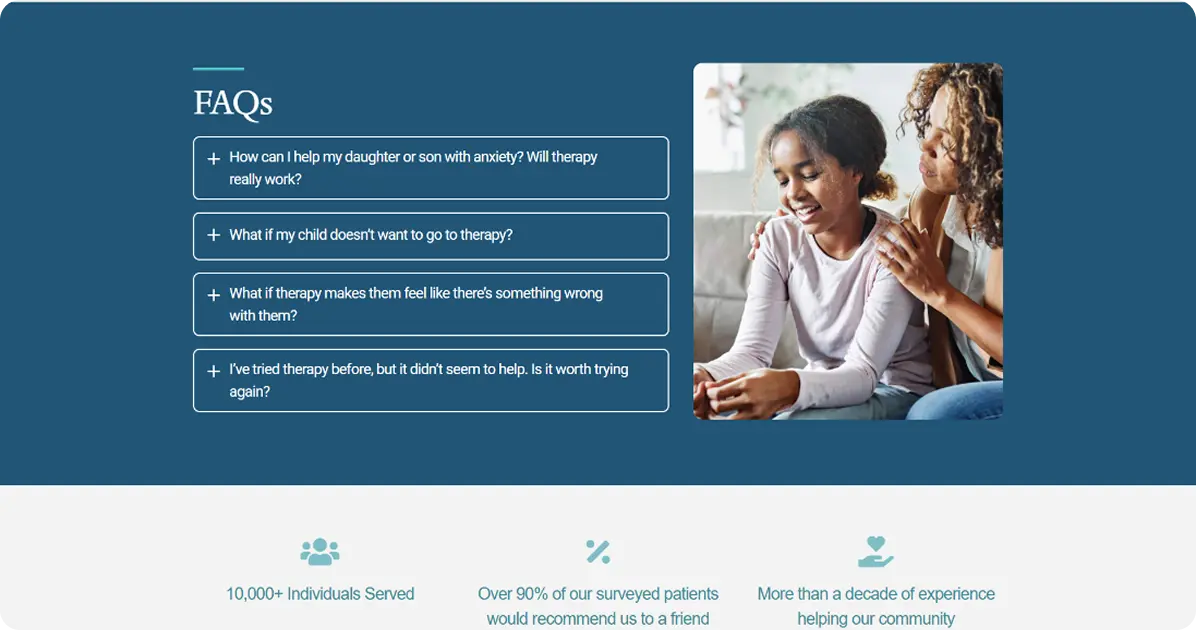 FAQs

+ How can I help my daughter or son with anxiety? Will therapy really work?

+ What if my child doesn't want to go to therapy?

+ What if therapy makes them feel like there's something wrong with them?

+ I've tried therapy before, but it didn't seem to help. Is it worth trying again?

10,000+ Individuals Served

Over 90% of our surveyed patients would recommend us to a friend

More than a decade of experience helping our community